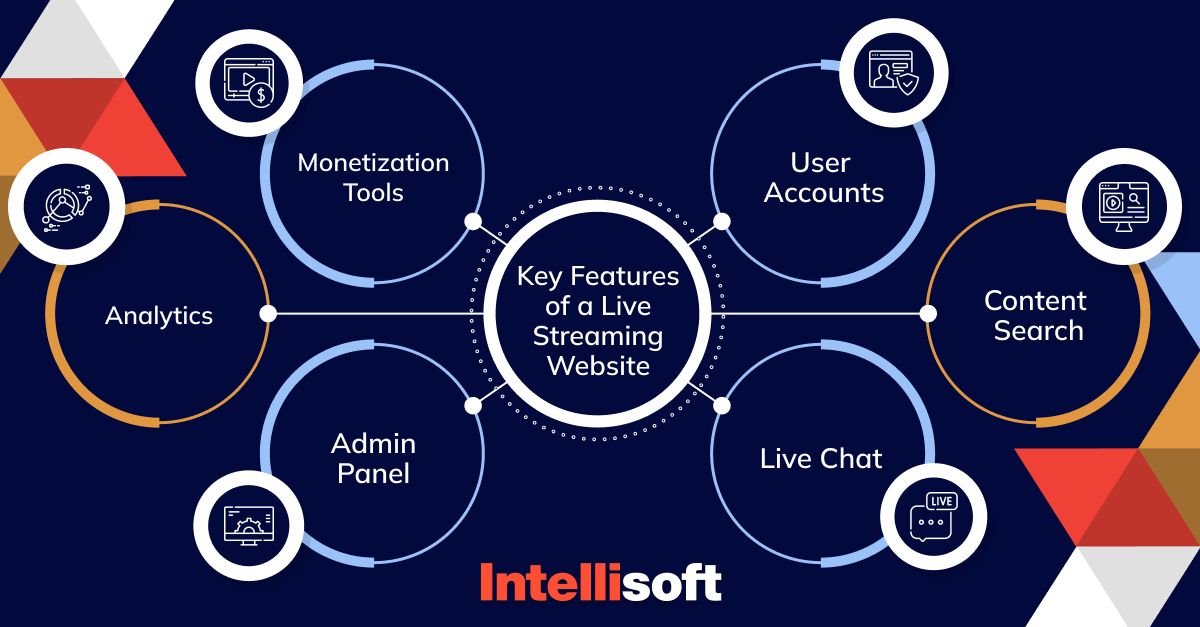 Key Features of a Live Streaming Website

Monetization Tools

User Accounts

Analytics

Content Search

Admin Panel

Live Chat

LIVE

Intellisoft